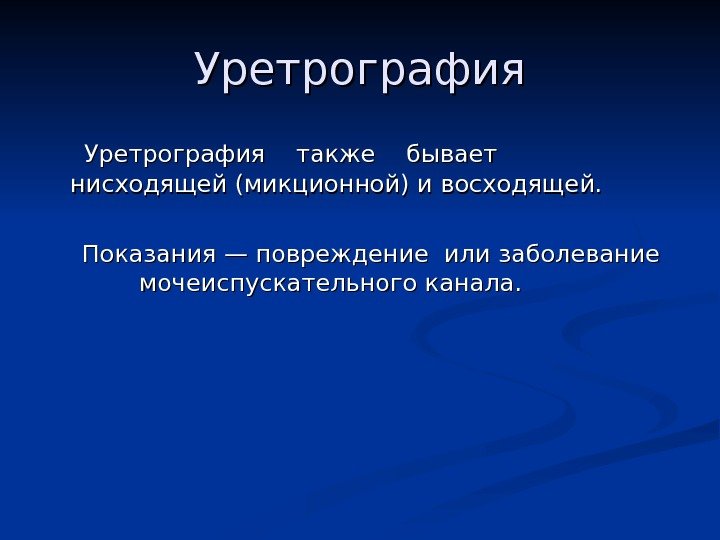 Уретрография

Уретрография также бывает нисходящей (микционной) и восходящей.

Показания — повреждение или заболевание мочеиспускательного канала.